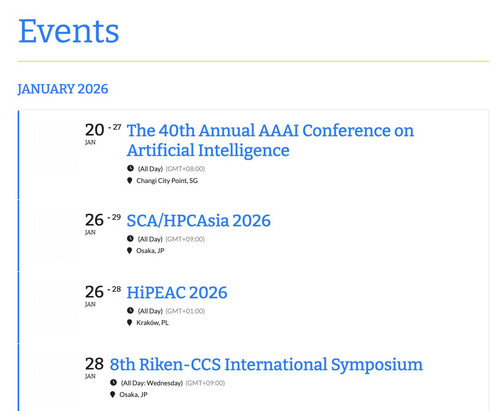 Events

JANUARY 2026

20 - 27
JAN
The 40th Annual AAAI Conference on Artificial Intelligence
(All Day) (GMT+08:00)
Changi City Point, SG

26 - 29
JAN
SCA/HPCAsia 2026
(All Day) (GMT+09:00)
Osaka, JP

26 - 28
JAN
HiPEAC 2026
(All Day) (GMT+01:00)
Kraków, PL

28
JAN
8th Riken-CCS International Symposium
(All Day: Wednesday) (GMT+09:00)
Osaka, JP